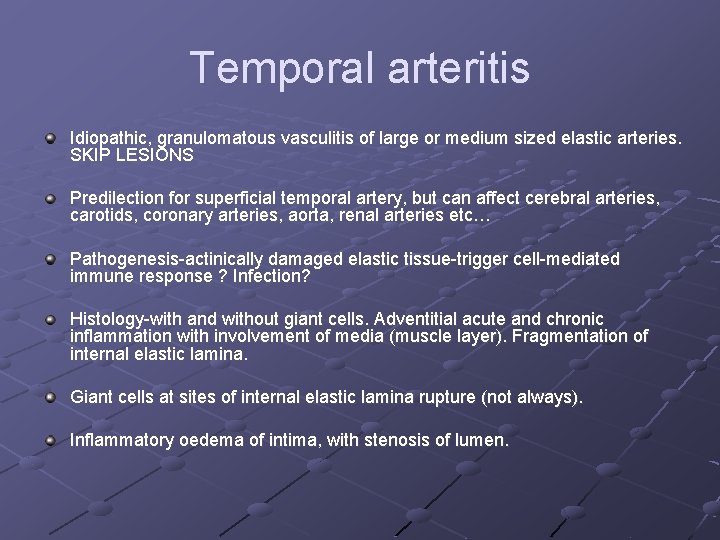 Temporal arteritis

Idiopathic, granulomatous vasculitis of large or medium sized elastic arteries. SKIP LESIONS

Predilection for superficial temporal artery, but can affect cerebral arteries, carotids, coronary arteries, aorta, renal arteries etc…

Pathogenesis-actinically damaged elastic tissue-trigger cell-mediated immune response ? Infection?

Histology-with and without giant cells. Adventitial acute and chronic inflammation with involvement of media (muscle layer). Fragmentation of internal elastic lamina.

Giant cells at sites of internal elastic lamina rupture (not always).

Inflammatory oedema of intima, with stenosis of lumen.